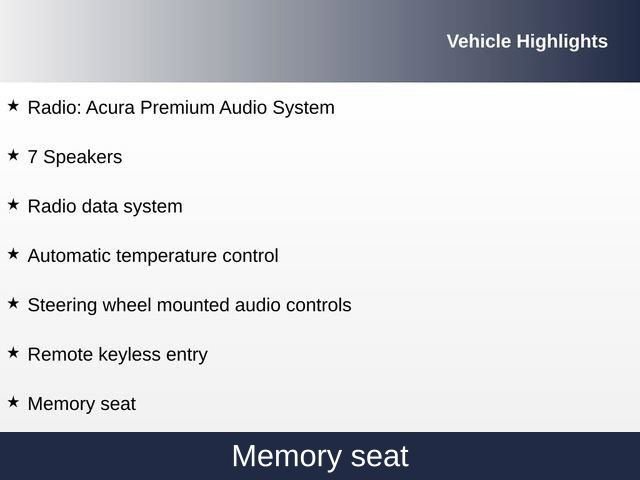 Vehicle Highlights

★ Radio: Acura Premium Audio System

★ 7 Speakers

★ Radio data system

★ Automatic temperature control

★ Steering wheel mounted audio controls

★ Remote keyless entry

★ Memory seat

Memory seat